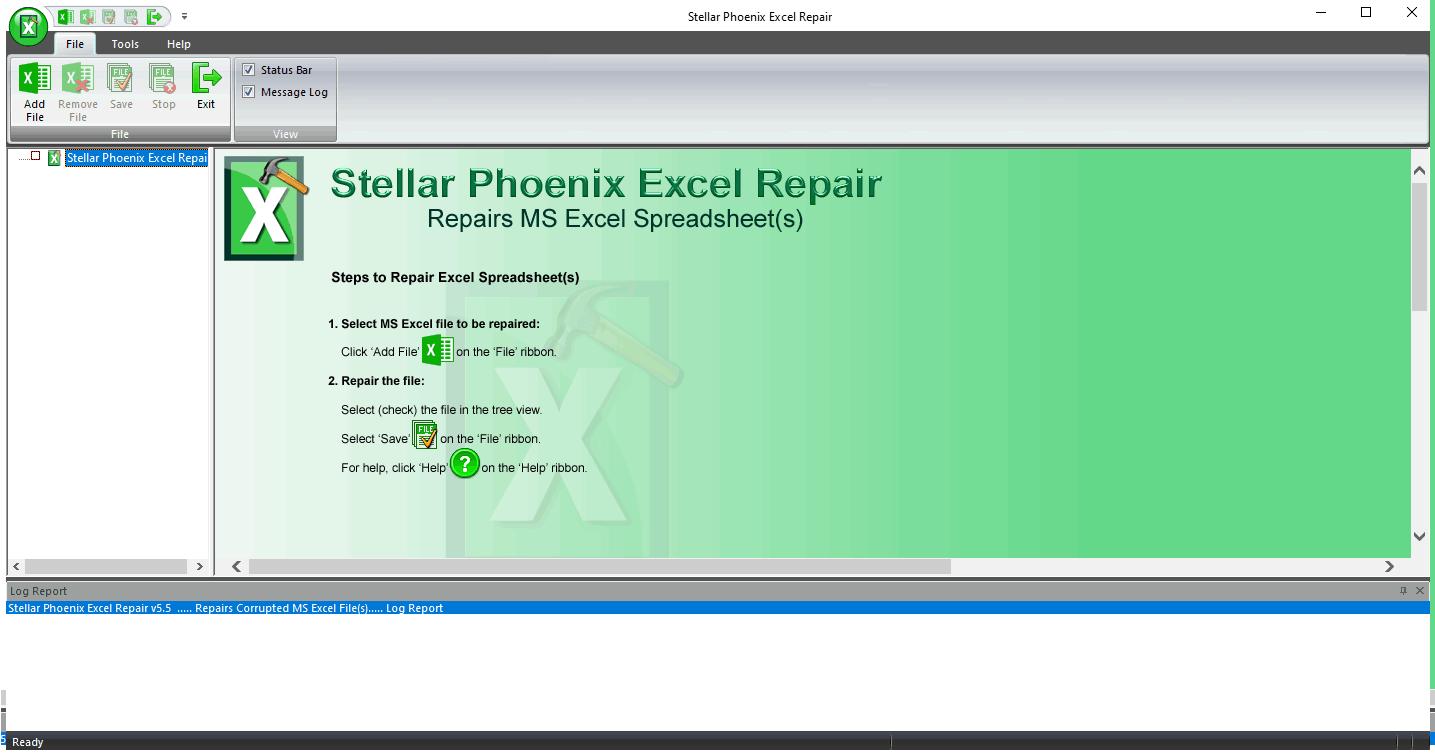 Stellar Phoenix Excel Repair

File Tools Help

Add File
Remove File
Save
Stop
Exit
File

Status Bar
Message Log
View

Stellar Phoenix Excel Repai

Stellar Phoenix Excel Repair
Repairs MS Excel Spreadsheet(s)

Steps to Repair Excel Spreadsheet(s)

1. Select MS Excel file to be repaired:

Click 'Add File' on the 'File' ribbon.

2. Repair the file:

Select (check) the file in the tree view.

Select 'Save' on the 'File' ribbon.

For help, click 'Help' on the 'Help' ribbon.

Log Report

Stellar Phoenix Excel Repair v5.5 ..... Repairs Corrupted MS Excel File(s)..... Log Report

Ready